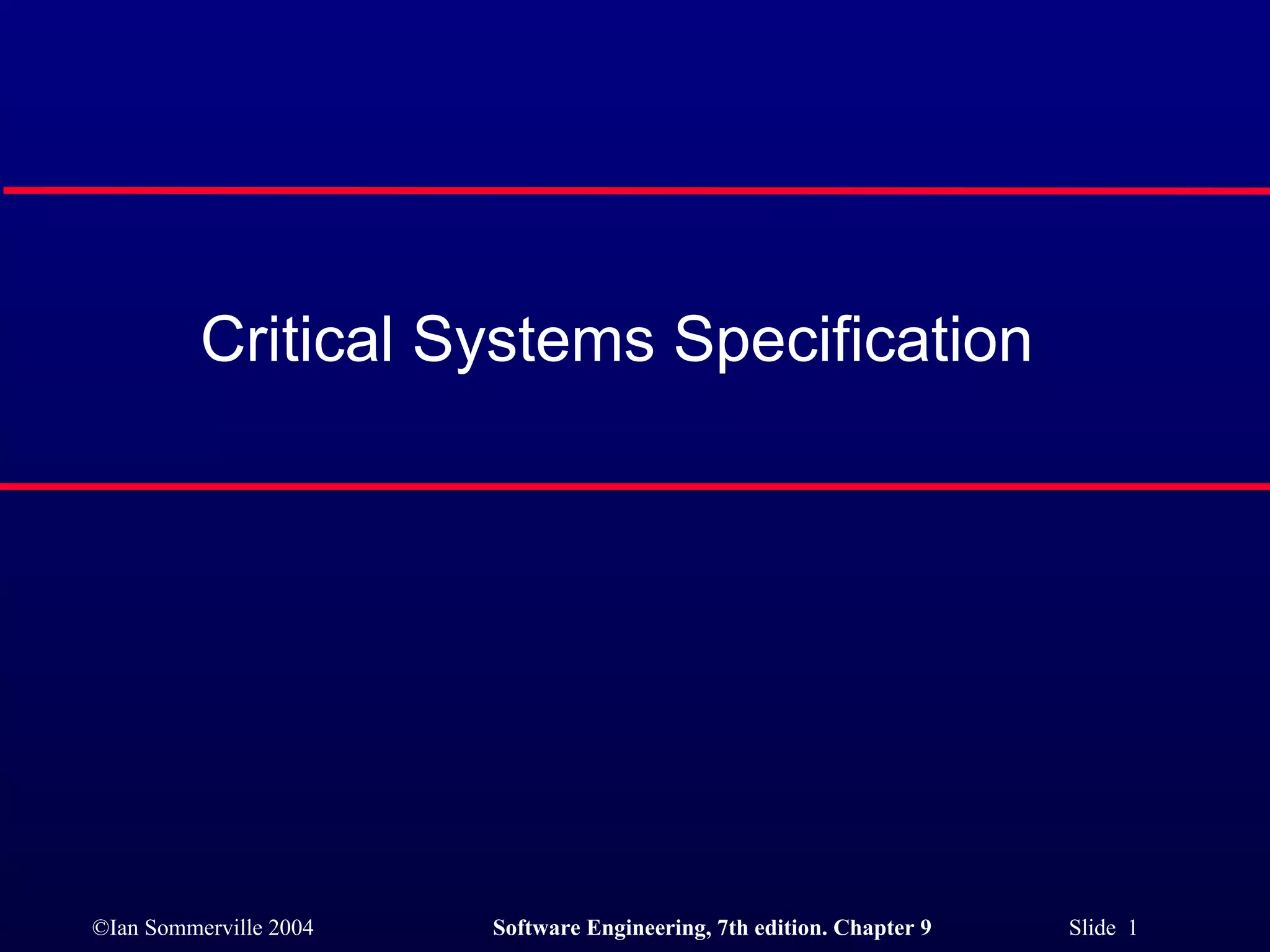 Critical Systems Specification

©Ian Sommerville 2004 Software Engineering, 7th edition. Chapter 9 Slide 1